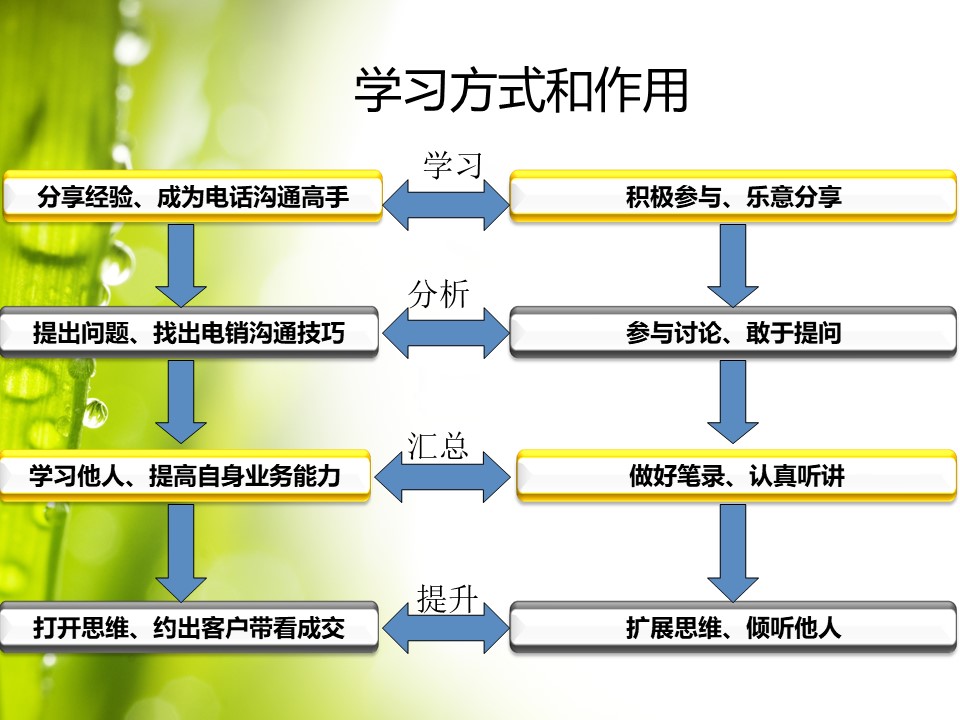 学习方式和作用

分享经验、成为电话沟通高手
学习
积极参与、乐意分享

提出问题、找出电销沟通技巧
分析
参与讨论、敢于提问

学习他人、提高自身业务能力
汇总
做好笔录、认真听讲

打开思维、约出客户带看成交
提升
扩展思维、倾听他人